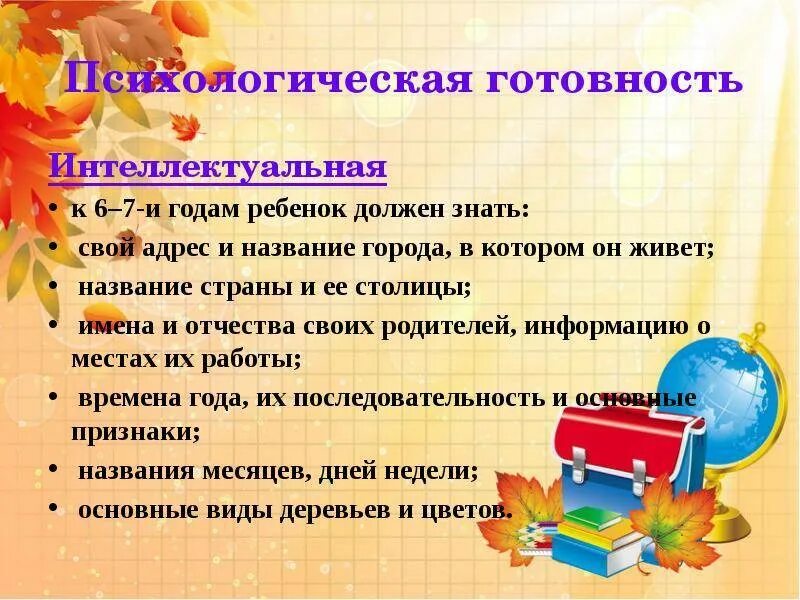 Психологическая готовность

Интеллектуальная

• к 6–7-и годам ребенок должен знать:
• свой адрес и название города, в котором он живет;
• название страны и ее столицы;
• имена и отчества своих родителей, информацию о местах их работы;
• времена года, их последовательность и основные признаки;
• названия месяцев, дней недели;
• основные виды деревьев и цветов.